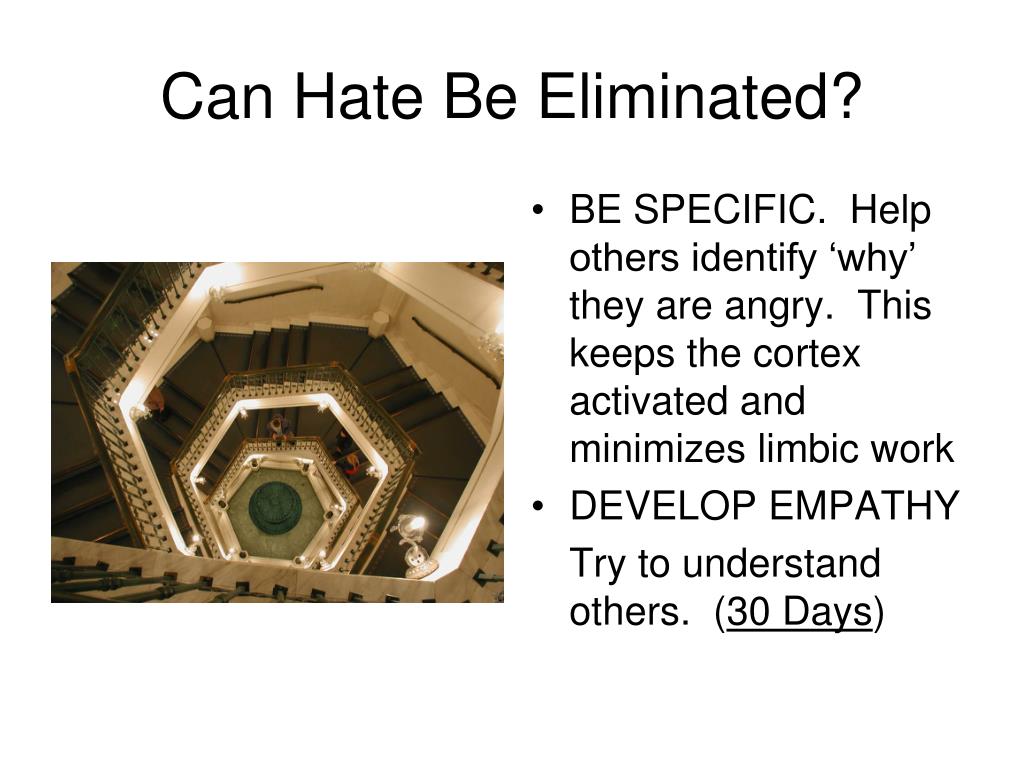 Can Hate Be Eliminated?

• BE SPECIFIC. Help others identify ‘why’ they are angry. This keeps the cortex activated and minimizes limbic work
• DEVELOP EMPATHY

Try to understand others. (30 Days)